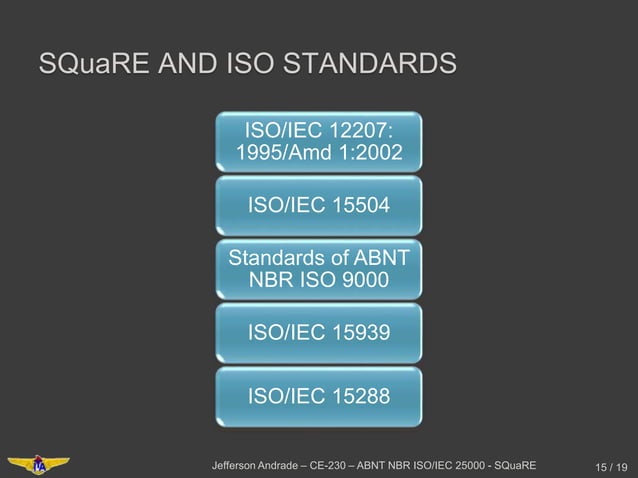 SQuaRE AND ISO STANDARDS

ISO/IEC 12207: 1995/Amd 1:2002

ISO/IEC 15504

Standards of ABNT NBR ISO 9000

ISO/IEC 15939

ISO/IEC 15288

ITA

Jefferson Andrade – CE-230 – ABNT NBR ISO/IEC 25000 - SQuaRE

15 / 19